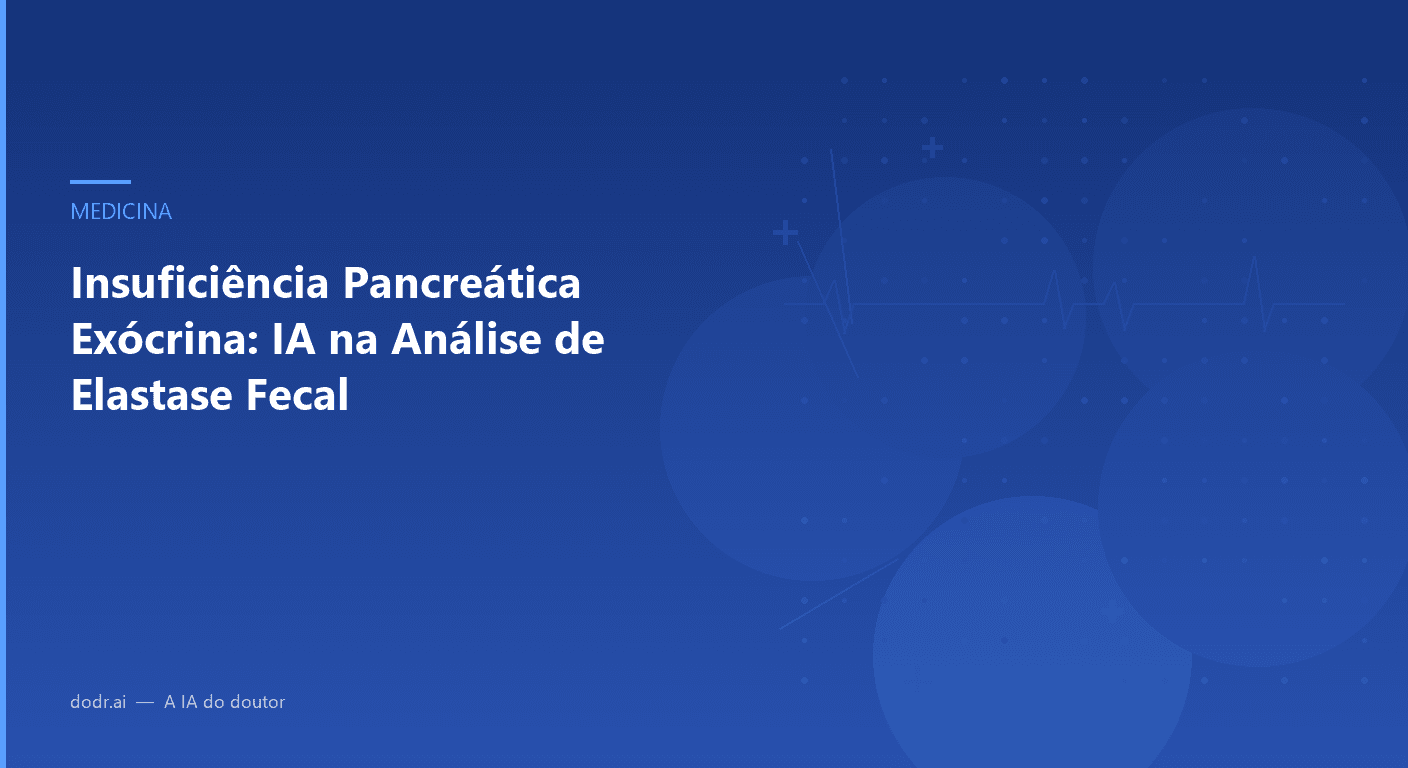 MEDICINA

Insuficiência Pancreática Exócrina: IA na Análise de Elastase Fecal

dodr.ai — A IA do doutor